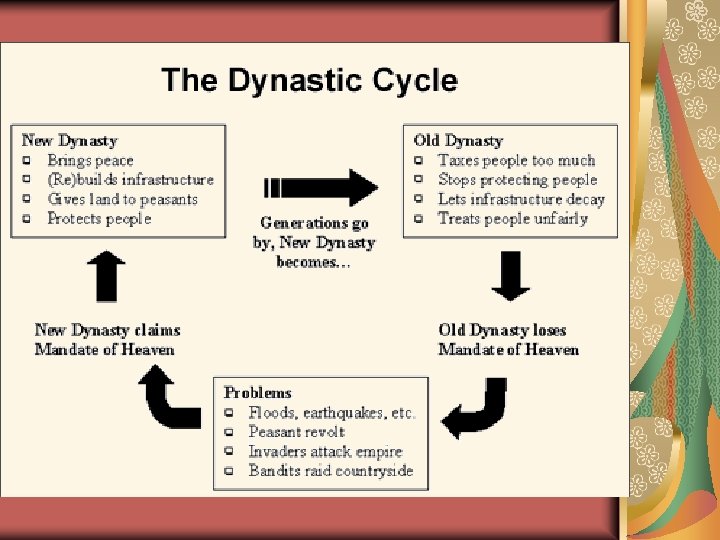 The Dynastic Cycle

New Dynasty
- Brings peace
- (Re)builds infrastructure
- Gives land to peasants
- Protects people

Generations go by, New Dynasty becomes...

Old Dynasty
- Taxes people too much
- Stops protecting people
- Lets infrastructure decay
- Treats people unfairly

Old Dynasty loses Mandate of Heaven

Problems
- Floods, earthquakes, etc.
- Peasant revolt
- Invaders attack empire
- Bandits raid countryside

New Dynasty claims Mandate of Heaven